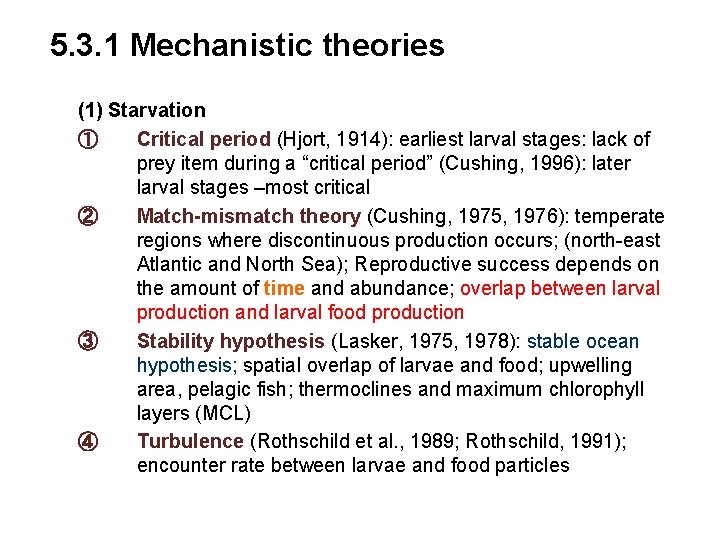 5.3.1 Mechanistic theories

(1) Starvation

① Critical period (Hjort, 1914): earliest larval stages: lack of prey item during a “critical period” (Cushing, 1996): later larval stages –most critical

② Match-mismatch theory (Cushing, 1975, 1976): temperate regions where discontinuous production occurs; (north-east Atlantic and North Sea); Reproductive success depends on the amount of time and abundance; overlap between larval production and larval food production

③ Stability hypothesis (Lasker, 1975, 1978): stable ocean hypothesis; spatial overlap of larvae and food; upwelling area, pelagic fish; thermoclines and maximum chlorophyll layers (MCL)

④ Turbulence (Rothschild et al., 1989; Rothschild, 1991); encounter rate between larvae and food particles